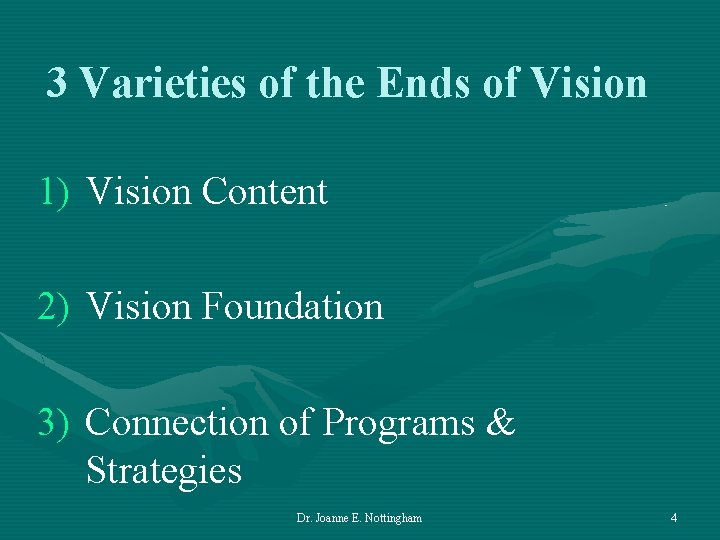 3 Varieties of the Ends of Vision

1) Vision Content

2) Vision Foundation

3) Connection of Programs & Strategies

Dr. Joanne E. Nottingham

4